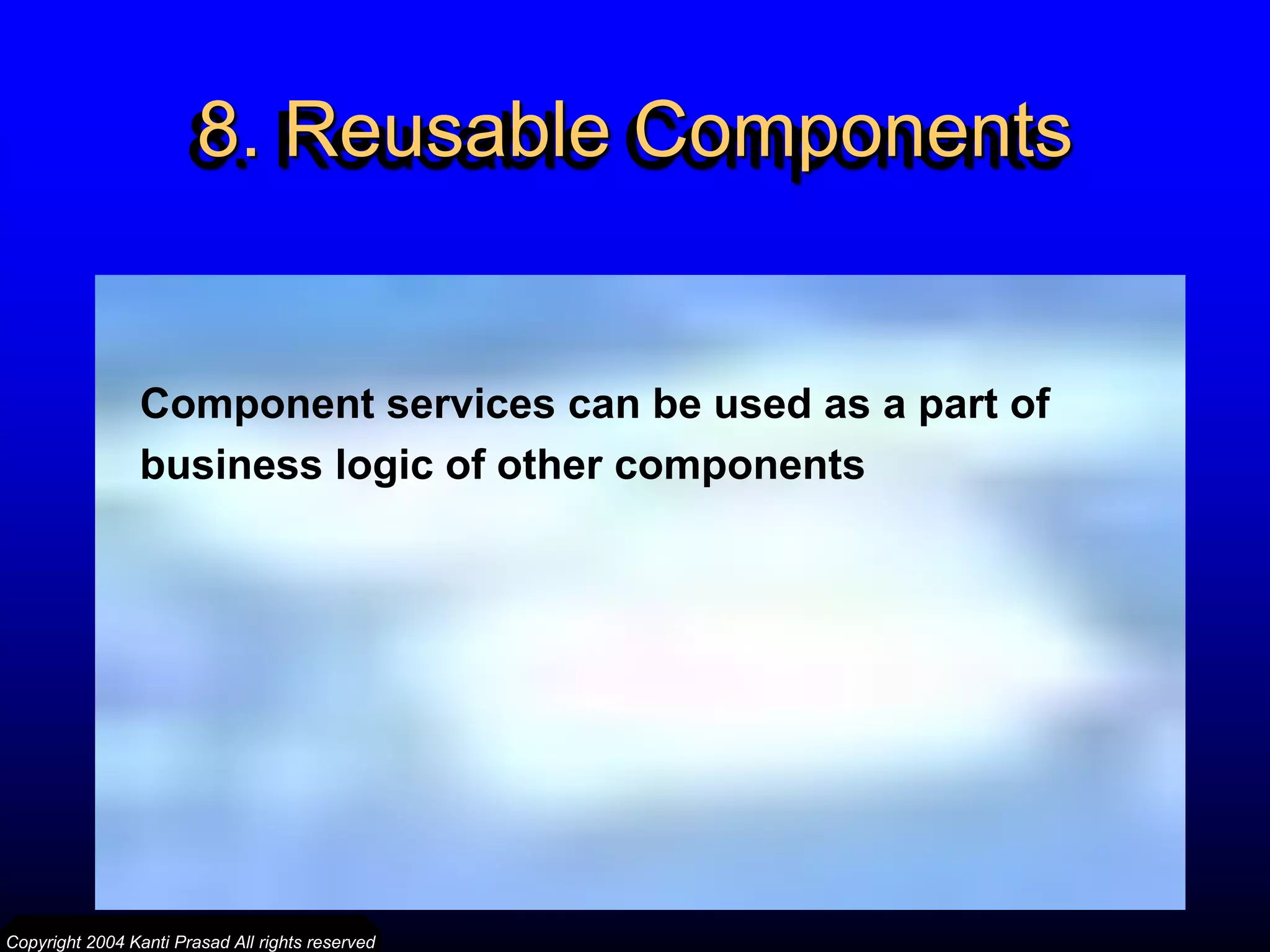 8. Reusable Components

Component services can be used as a part of business logic of other components

Copyright 2004 Kanti Prasad All rights reserved